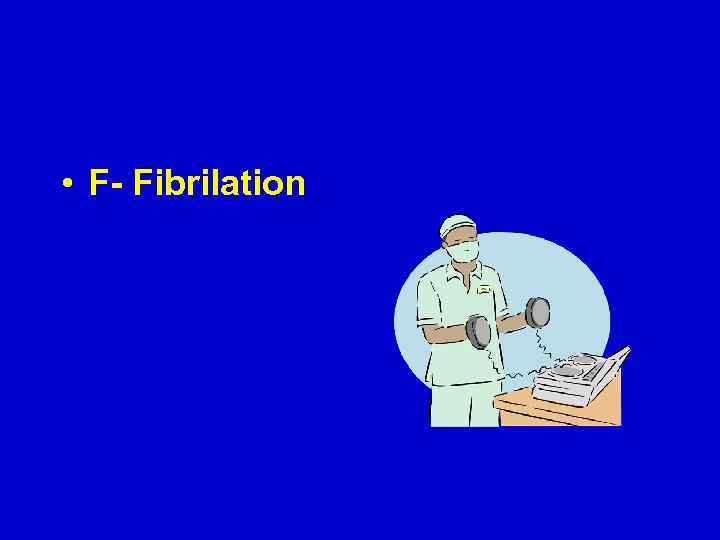 • F- Fibrilation